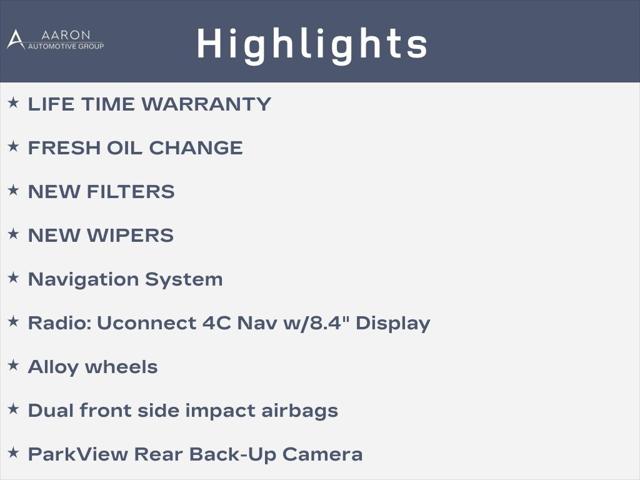 AARON
AUTOMOTIVE GROUP

Highlights

★ LIFE TIME WARRANTY

★ FRESH OIL CHANGE

★ NEW FILTERS

★ NEW WIPERS

★ Navigation System

★ Radio: Uconnect 4C Nav w/8.4" Display

★ Alloy wheels

★ Dual front side impact airbags

★ ParkView Rear Back-Up Camera